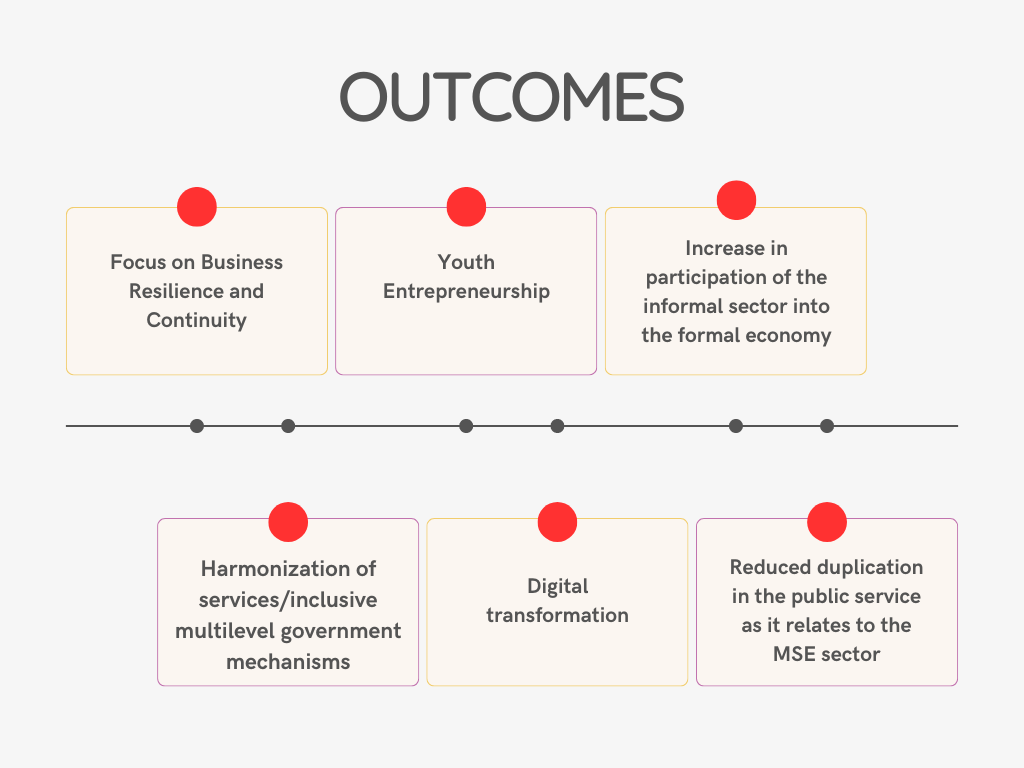 OUTCOMES

Focus on Business Resilience and Continuity

Youth Entrepreneurship

Increase in participation of the informal sector into the formal economy

Harmonization of services/inclusive multilevel government mechanisms

Digital transformation

Reduced duplication in the public service as it relates to the MSE sector